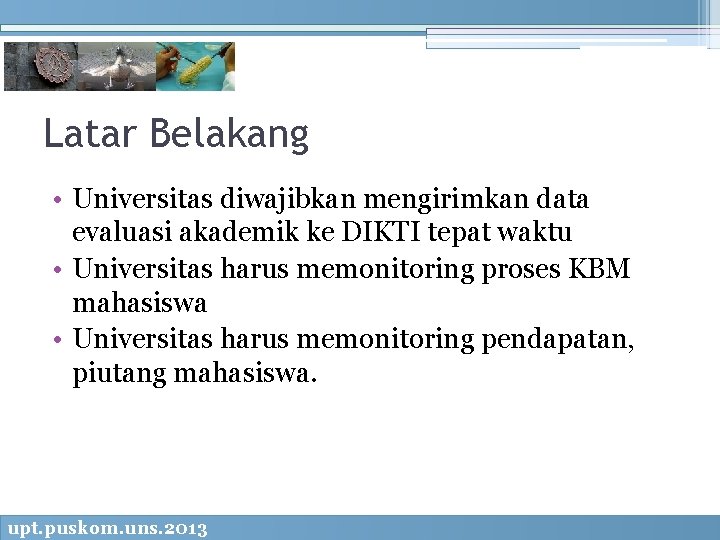 Latar Belakang

• Universitas diwajibkan mengirimkan data evaluasi akademik ke DIKTI tepat waktu
• Universitas harus memonitoring proses KBM mahasiswa
• Universitas harus memonitoring pendapatan, piutang mahasiswa.

upt.puskom.uns.2013